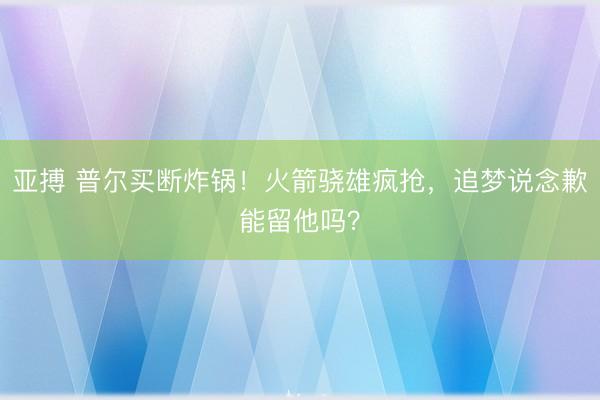 亚搏 普尔买断炸锅！火箭骁雄疯抢，追梦说念歉能留他吗?